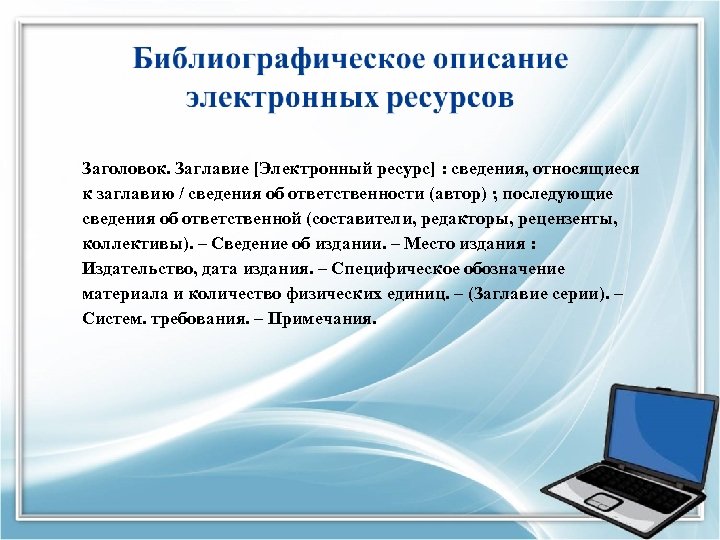 Библиографическое описание электронных ресурсов

Заголовок. Заглавие [Электронный ресурс] : сведения, относящиеся к заглавию / сведения об ответственности (автор) ; последующие сведения об ответственной (составители, редакторы, рецензенты, коллективы). – Сведение об издании. – Место издания : Издательство, дата издания. – Специфическое обозначение материала и количество физических единиц. – (Заглавие серии). – Систем. требования. – Примечания.